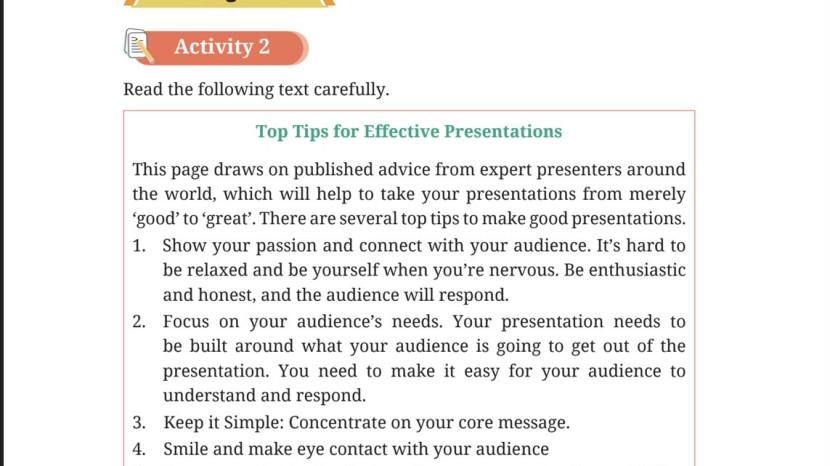 Activity 2

Read the following text carefully.

Top Tips for Effective Presentations

This page draws on published advice from expert presenters around the world, which will help to take your presentations from merely 'good' to 'great'. There are several top tips to make good presentations.

1. Show your passion and connect with your audience. It's hard to be relaxed and be yourself when you're nervous. Be enthusiastic and honest, and the audience will respond.

2. Focus on your audience's needs. Your presentation needs to be built around what your audience is going to get out of the presentation. You need to make it easy for your audience to understand and respond.

3. Keep it Simple: Concentrate on your core message.

4. Smile and make eye contact with your audience